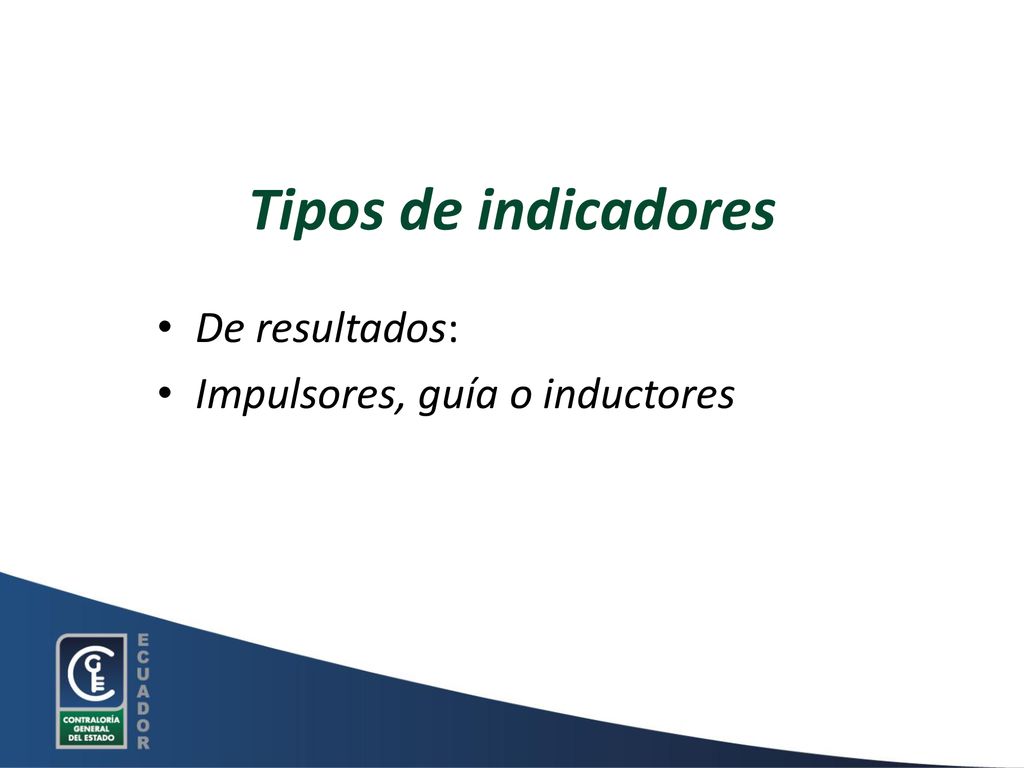 Tipos de indicadores

• De resultados:
• Impulsores, guía o inductores

CGE
CONTRALORÍA GENERAL DEL ESTADO
ECUADOR